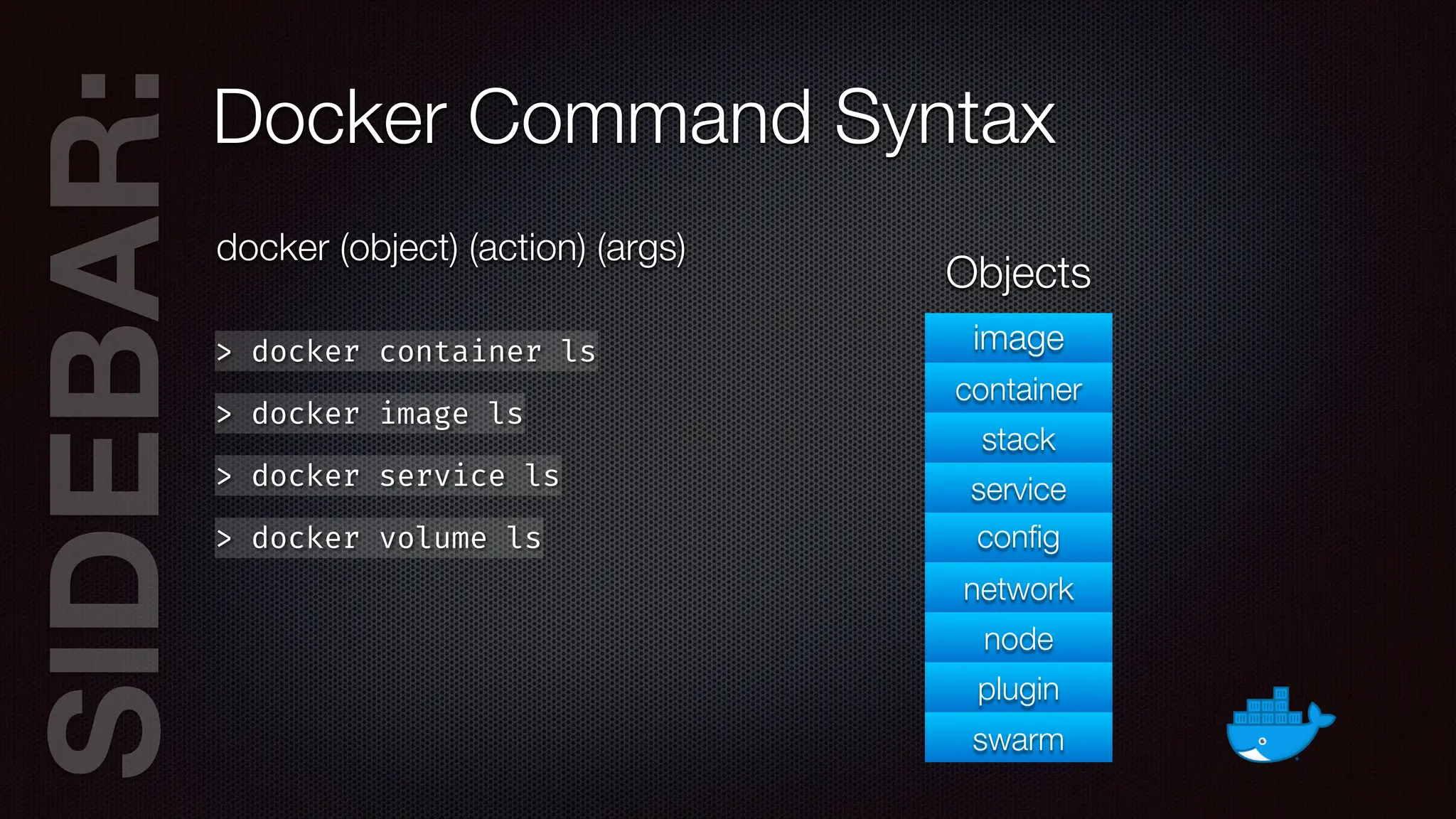 SIDEBAR:

Docker Command Syntax

docker (object) (action) (args)

> docker container ls

> docker image ls

> docker service ls

> docker volume ls

Objects

image
container
stack
service
config
network
node
plugin
swarm